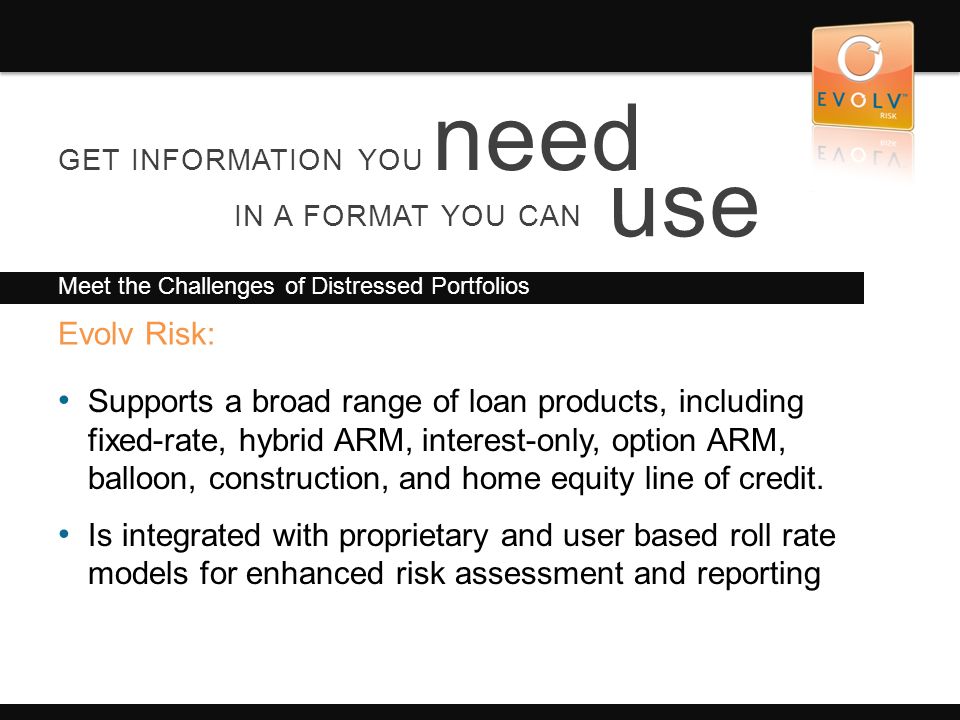 EVOLV™
RISK

GET INFORMATION YOU need
IN A FORMAT YOU CAN use

Meet the Challenges of Distressed Portfolios

Evolv Risk:

• Supports a broad range of loan products, including fixed-rate, hybrid ARM, interest-only, option ARM, balloon, construction, and home equity line of credit.

• Is integrated with proprietary and user based roll rate models for enhanced risk assessment and reporting